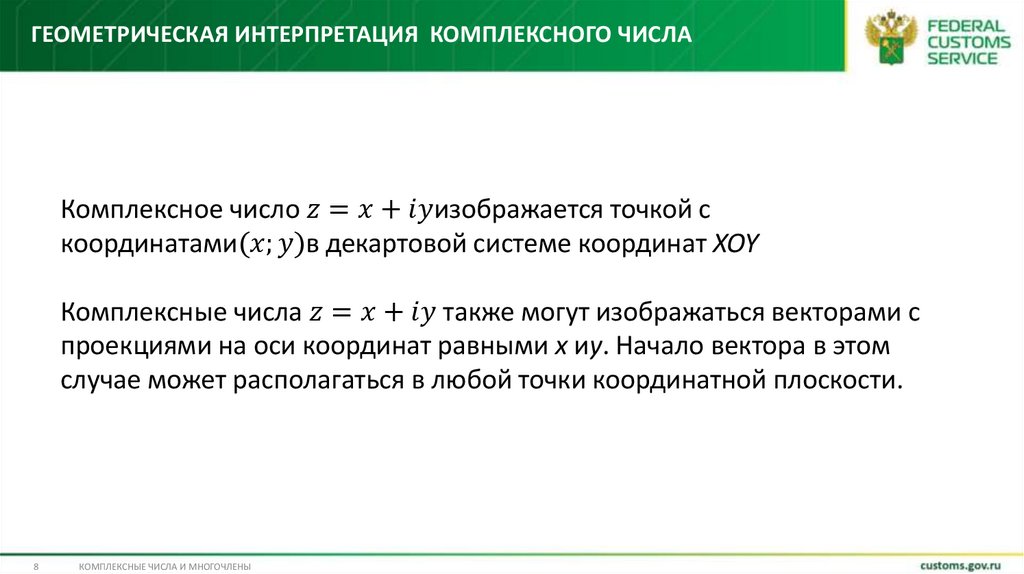 ГЕОМЕТРИЧЕСКАЯ ИНТЕРПРЕТАЦИЯ КОМПЛЕКСНОГО ЧИСЛА

FEDERAL CUSTOMS SERVICE

Комплексное число $z = x + iy$изображается точкой с координатами$(x; y)$в декартовой системе координат XOY

Комплексные числа $z = x + iy$ также могут изображаться векторами с проекциями на оси координат равными x иy. Начало вектора в этом случае может располагаться в любой точки координатной плоскости.

8 КОМПЛЕКСНЫЕ ЧИСЛА И МНОГОЧЛЕНЫ

customs.gov.ru